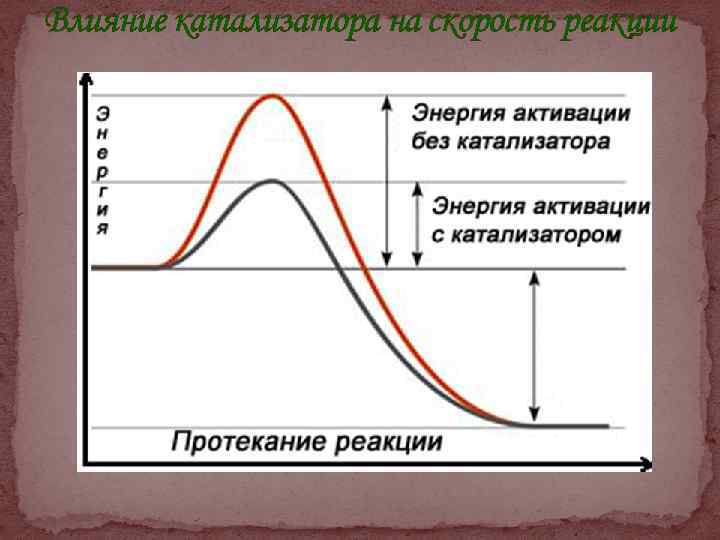 Влияние катализатора на скорость реакции

Энергия

Энергия активации без катализатора

Энергия активации с катализатором

Протекание реакции